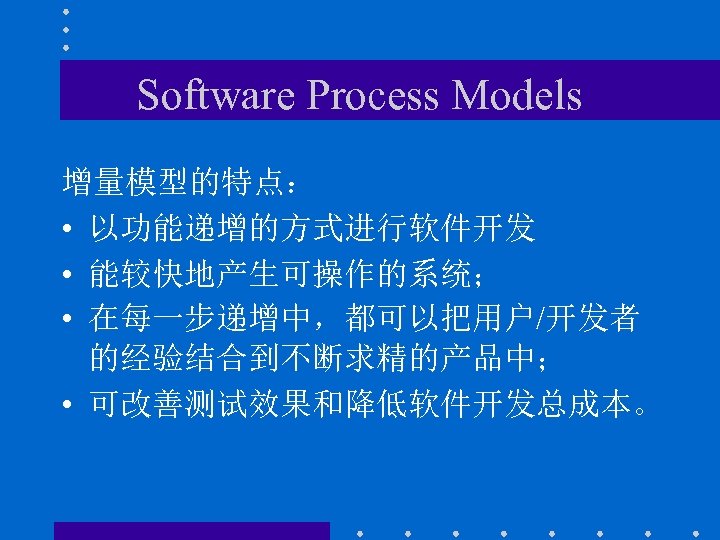 Software Process Models

增量模型的特点：

• 以功能递增的方式进行软件开发
• 能较快地产生可操作的系统；
• 在每一步递增中，都可以把用户/开发者的经验结合到不断求精的产品中；
• 可改善测试效果和降低软件开发总成本。